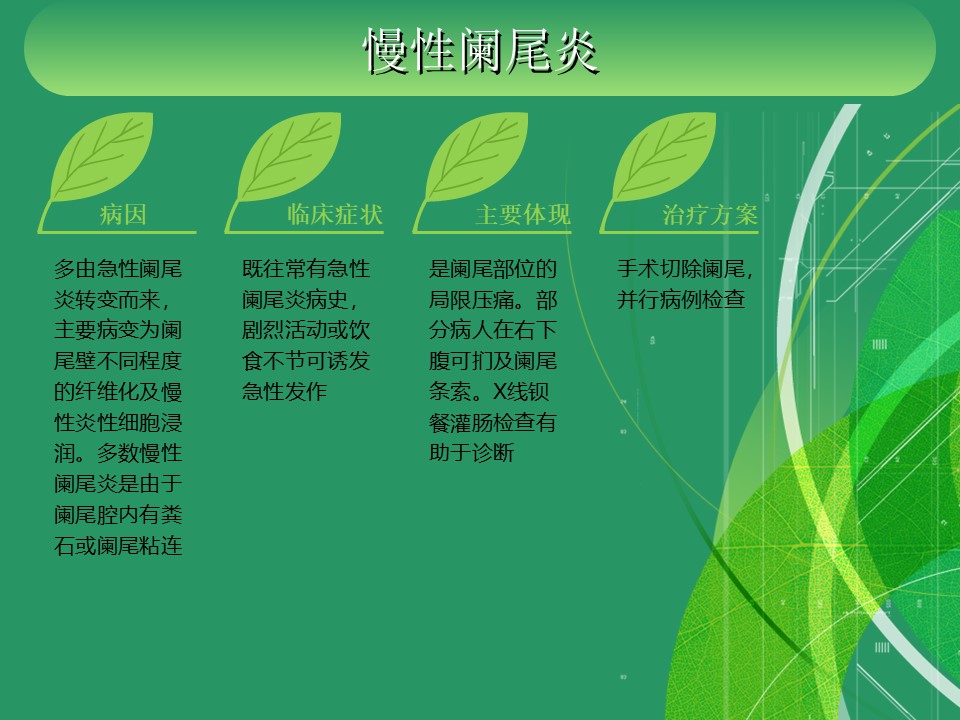 慢性阑尾炎

病因

多由急性阑尾炎转变而来，主要病变为阑尾壁不同程度的纤维化及慢性炎性细胞浸润。多数慢性阑尾炎是由于阑尾腔内有粪石或阑尾粘连

临床症状

既往常有急性阑尾炎病史，剧烈活动或饮食不节可诱发急性发作

主要体现

是阑尾部位的局限压痛。部分病人在右下腹可扪及阑尾条索。X线钡餐灌肠检查有助于诊断

治疗方案

手术切除阑尾，并行病例检查